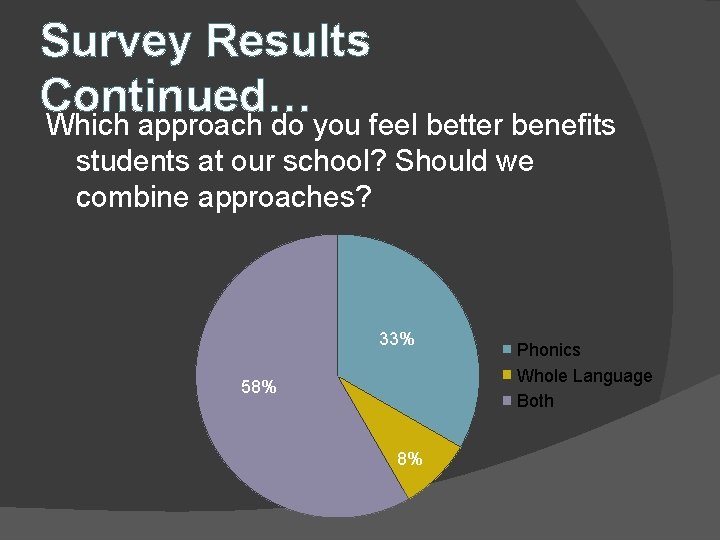 Survey Results Continued…

Which approach do you feel better benefits students at our school? Should we combine approaches?

33%

58%

8%

Phonics
Whole Language
Both